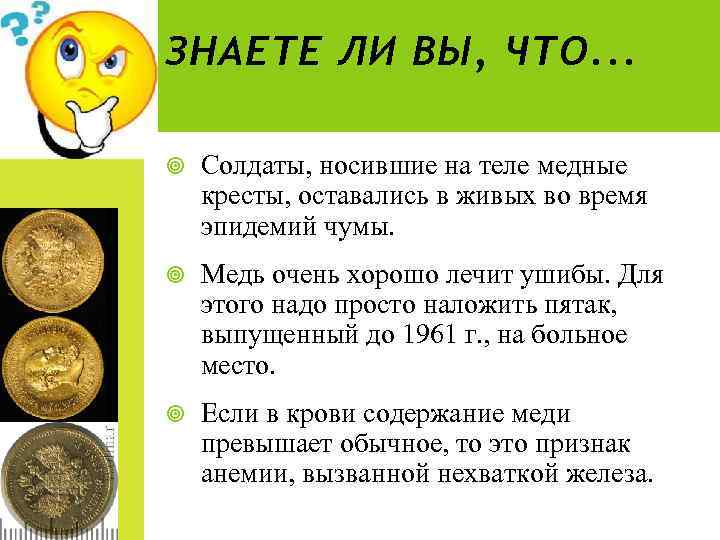 ЗНАЕТЕ ЛИ ВЫ, ЧТО...

Солдаты, носившие на теле медные кресты, оставались в живых во время эпидемий чумы.

Медь очень хорошо лечит ушибы. Для этого надо просто наложить пятак, выпущенный до 1961 г., на больное место.

Если в крови содержание меди превышает обычное, то это признак анемии, вызванной нехваткой железа.